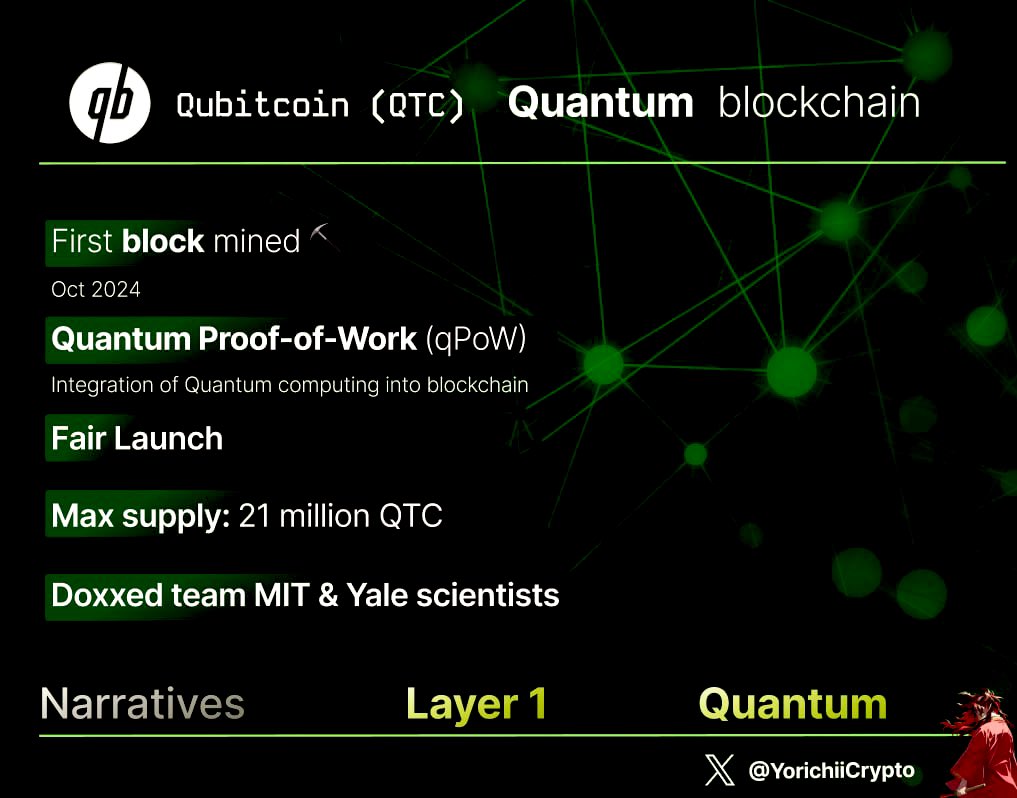 qb Qubitcoin (QTC) Quantum blockchain

First block mined ⛏

Oct 2024

Quantum Proof-of-Work (qPoW)

Integration of Quantum computing into blockchain

Fair Launch

Max supply: 21 million QTC

Doxxed team MIT & Yale scientists

Narratives Layer 1 Quantum

X @YorichiiCrypto